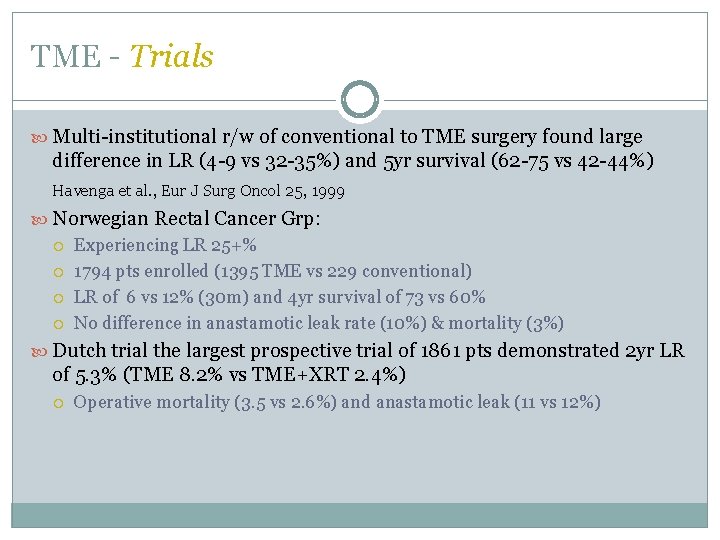 TME - Trials

Multi-institutional r/w of conventional to TME surgery found large difference in LR (4-9 vs 32-35%) and 5yr survival (62-75 vs 42-44%)

Havenga et al., Eur J Surg Oncol 25, 1999

Norwegian Rectal Cancer Grp:

Experiencing LR 25+%

1794 pts enrolled (1395 TME vs 229 conventional)

LR of 6 vs 12% (30m) and 4yr survival of 73 vs 60%

No difference in anastamotic leak rate (10%) & mortality (3%)

Dutch trial the largest prospective trial of 1861 pts demonstrated 2yr LR of 5.3% (TME 8.2% vs TME+XRT 2.4%)

Operative mortality (3.5 vs 2.6%) and anastamotic leak (11 vs 12%)